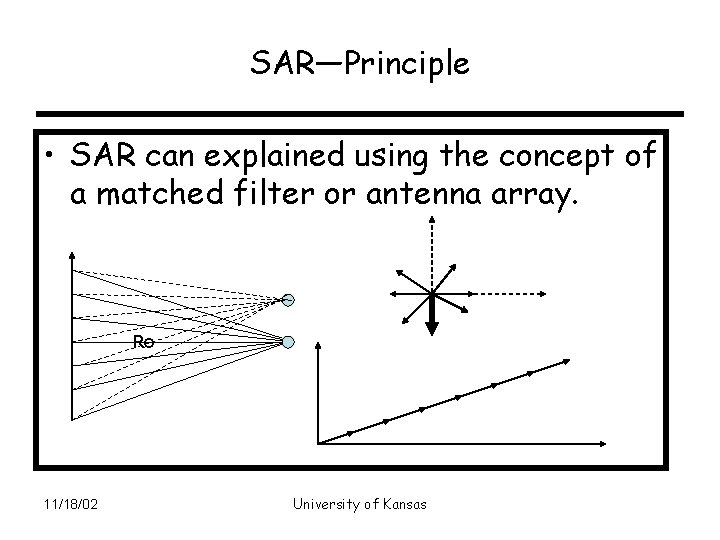 SAR—Principle

• SAR can explained using the concept of a matched filter or antenna array.

Ro

11/18/02

University of Kansas